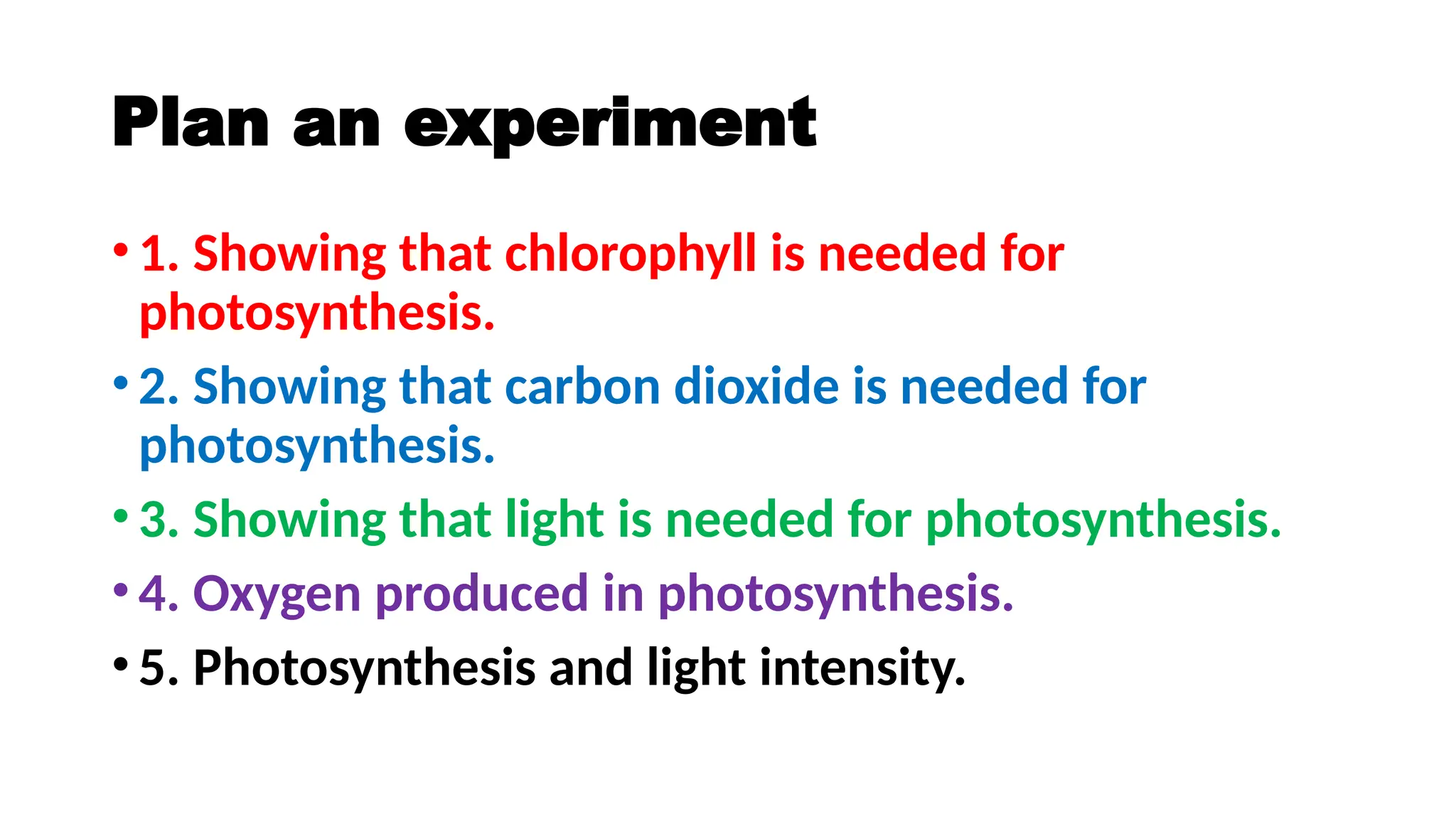 Plan an experiment

• 1. Showing that chlorophyll is needed for photosynthesis.
• 2. Showing that carbon dioxide is needed for photosynthesis.
• 3. Showing that light is needed for photosynthesis.
• 4. Oxygen produced in photosynthesis.
• 5. Photosynthesis and light intensity.